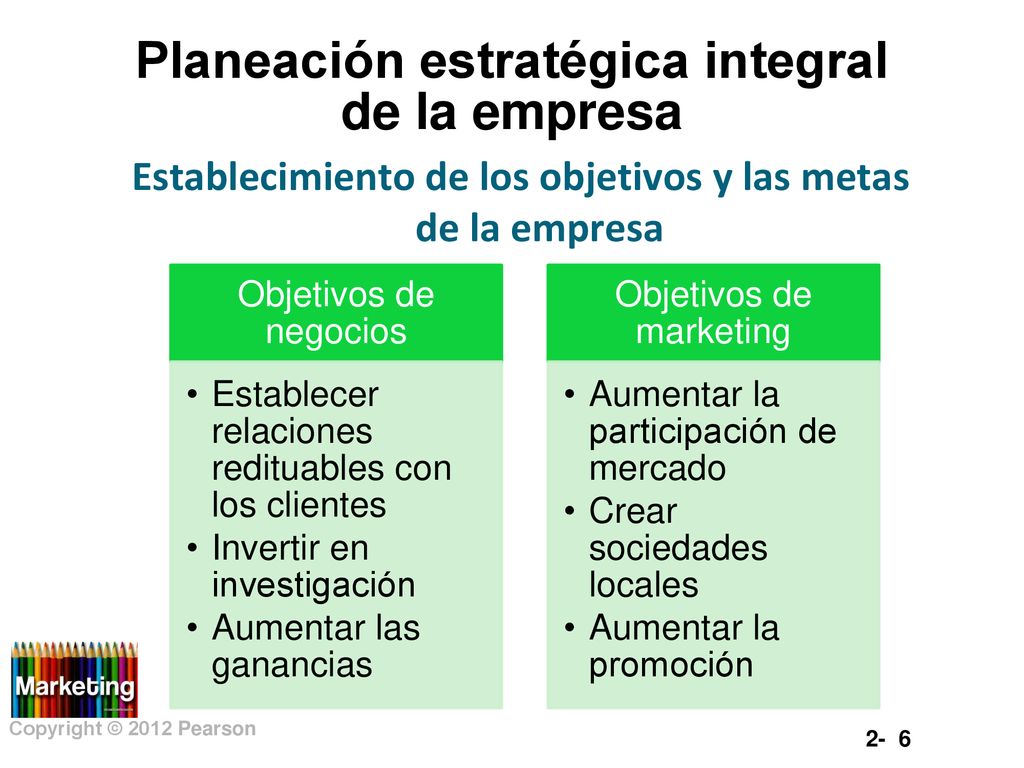 Planeación estratégica integral de la empresa

Establecimiento de los objetivos y las metas de la empresa

Objetivos de negocios

• Establecer relaciones redituables con los clientes
• Invertir en investigación
• Aumentar las ganancias

Objetivos de marketing

• Aumentar la participación de mercado
• Crear sociedades locales
• Aumentar la promoción

Marketing

Copyright © 2012 Pearson

2- 6